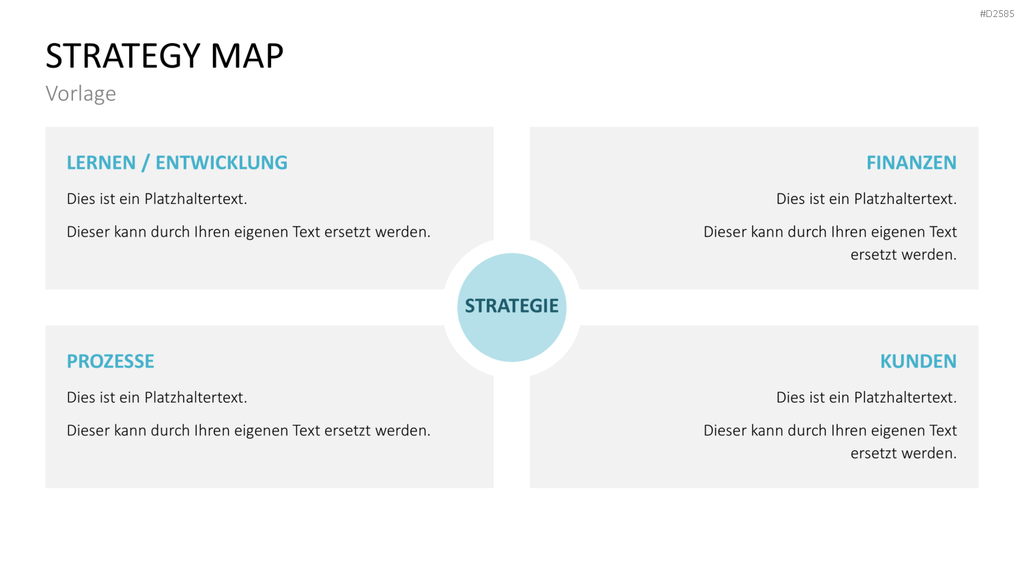 #D2585

STRATEGY MAP

Vorlage

LERNEN / ENTWICKLUNG

Dies ist ein Platzhaltertext.

Dieser kann durch Ihren eigenen Text ersetzt werden.

FINANZEN

Dies ist ein Platzhaltertext.

Dieser kann durch Ihren eigenen Text ersetzt werden.

STRATEGIE

PROZESSE

Dies ist ein Platzhaltertext.

Dieser kann durch Ihren eigenen Text ersetzt werden.

KUNDEN

Dies ist ein Platzhaltertext.

Dieser kann durch Ihren eigenen Text ersetzt werden.